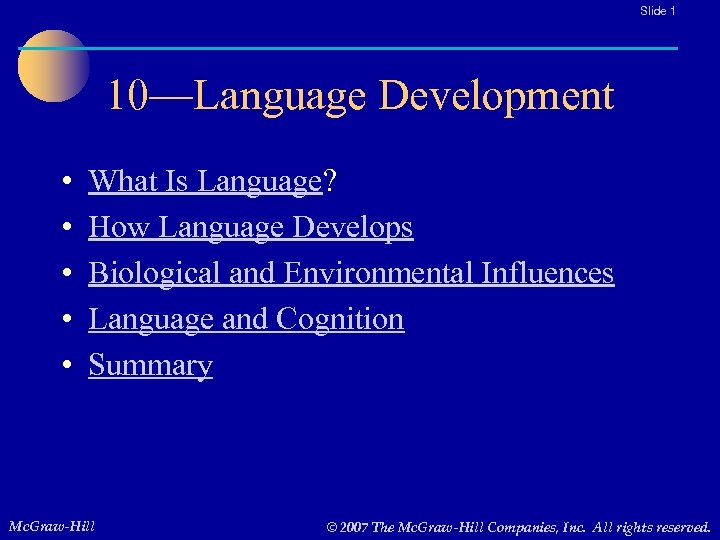 Slide 1

10—Language Development

• What Is Language?
• How Language Develops
• Biological and Environmental Influences
• Language and Cognition
• Summary

McGraw-Hill

© 2007 The McGraw-Hill Companies, Inc. All rights reserved.